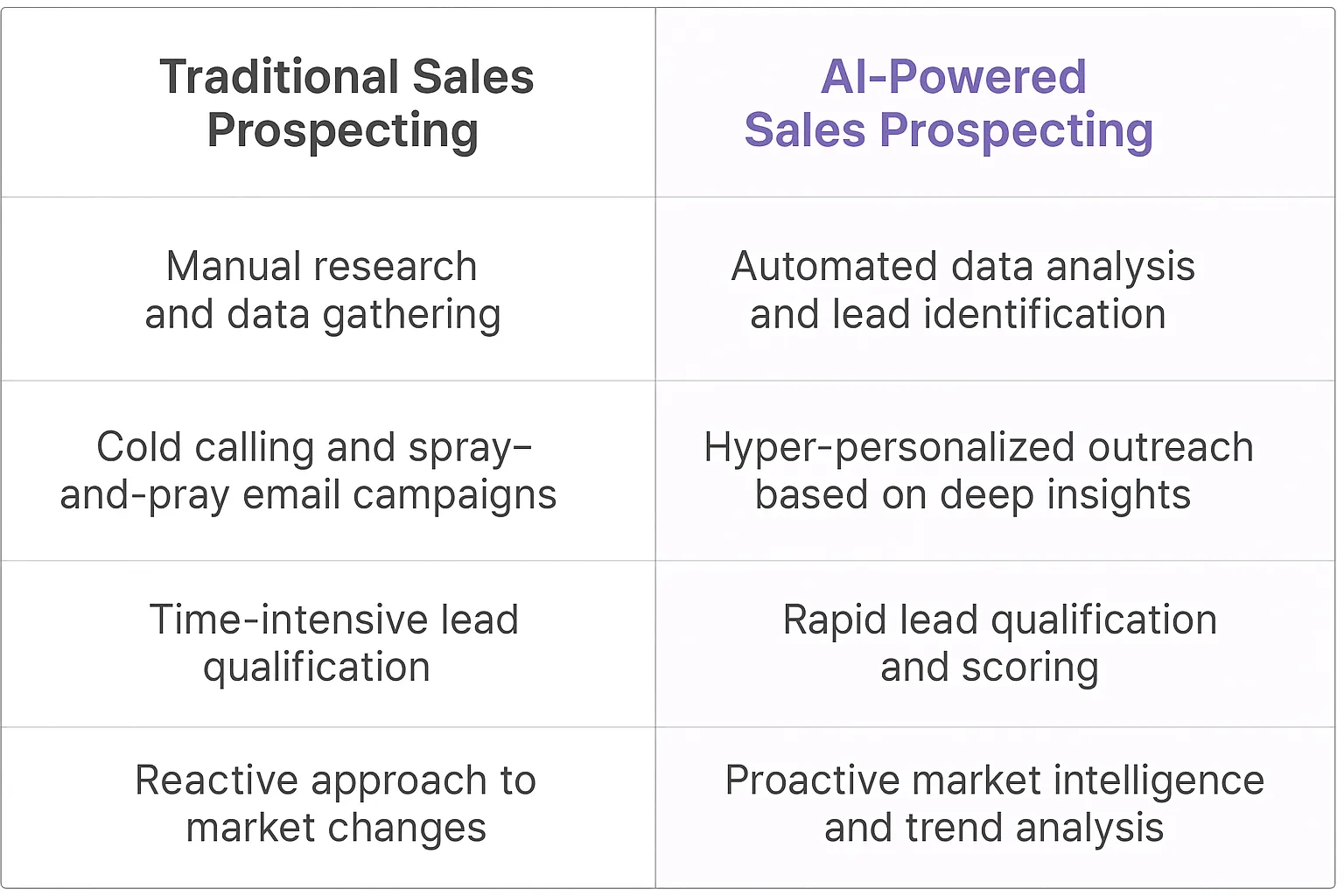 | Traditional Sales Prospecting | AI-Powered Sales Prospecting |
|---|---|
| Manual research and data gathering | Automated data analysis and lead identification |
| Cold calling and spray-and-pray email campaigns | Hyper-personalized outreach based on deep insights |
| Time-intensive lead qualification | Rapid lead qualification and scoring |
| Reactive approach to market changes | Proactive market intelligence and trend analysis |